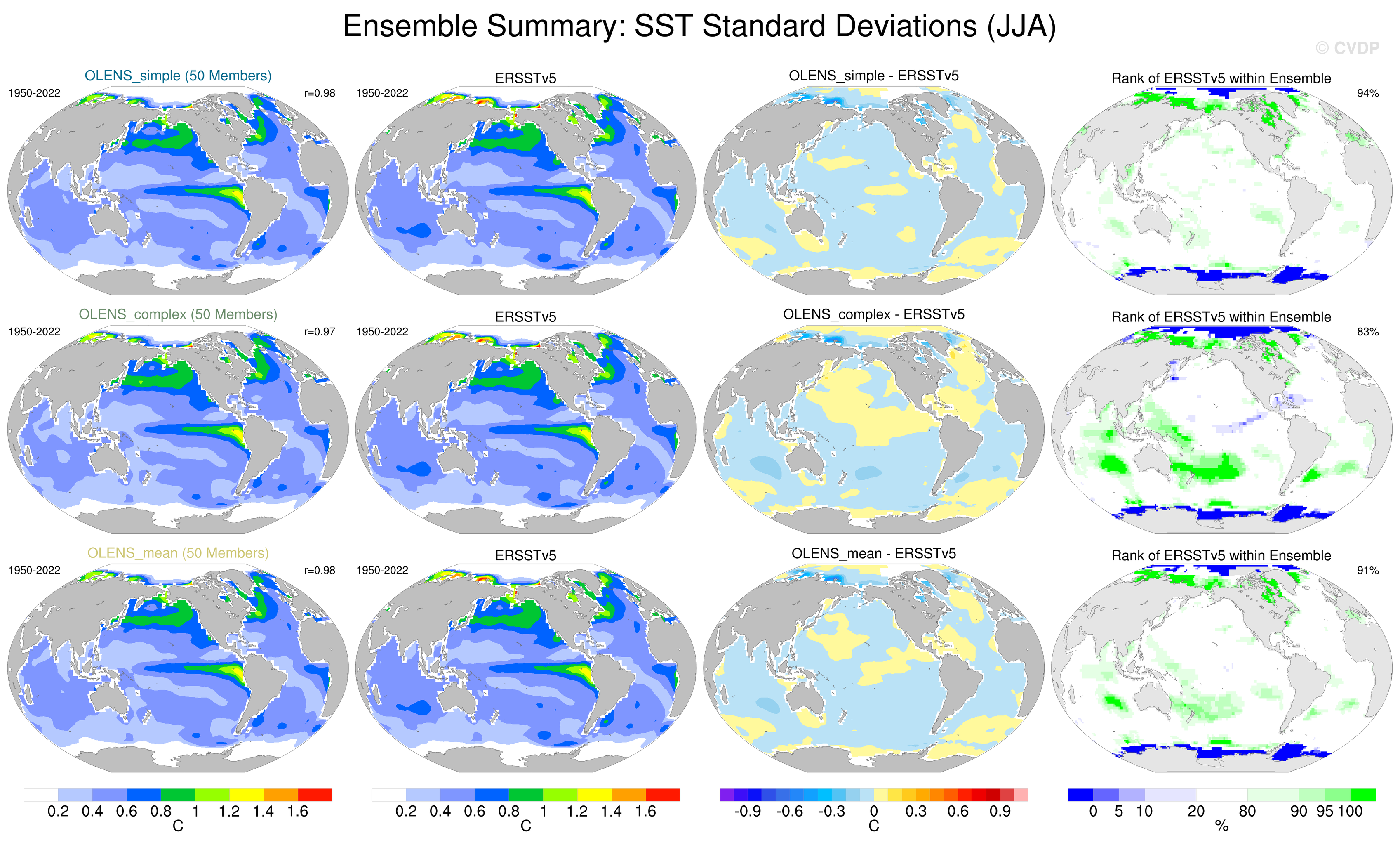 Ensemble Summary: SST Standard Deviations (JJA)

© CVDP

OLENS_simple (50 Members)
1950-2022 r=0.98

ERSSTv5
1950-2022

OLENS_simple - ERSSTv5

Rank of ERSSTv5 within Ensemble
94%

OLENS_complex (50 Members)
1950-2022 r=0.97

ERSSTv5
1950-2022

OLENS_complex - ERSSTv5

Rank of ERSSTv5 within Ensemble
83%

OLENS_mean (50 Members)
1950-2022 r=0.98

ERSSTv5
1950-2022

OLENS_mean - ERSSTv5

Rank of ERSSTv5 within Ensemble
91%

0.2 0.4 0.6 0.8 1 1.2 1.4 1.6
C

0.2 0.4 0.6 0.8 1 1.2 1.4 1.6
C

-0.9 -0.6 -0.3 0 0.3 0.6 0.9
C

0 5 10 20 80 90 95 100
%